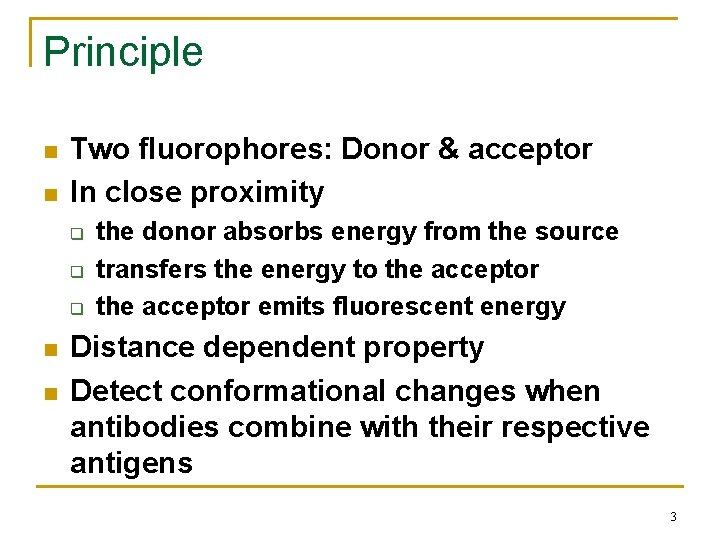 Principle

- Two fluorophores: Donor & acceptor
- In close proximity
  - the donor absorbs energy from the source
  - transfers the energy to the acceptor
  - the acceptor emits fluorescent energy
- Distance dependent property
- Detect conformational changes when antibodies combine with their respective antigens

3